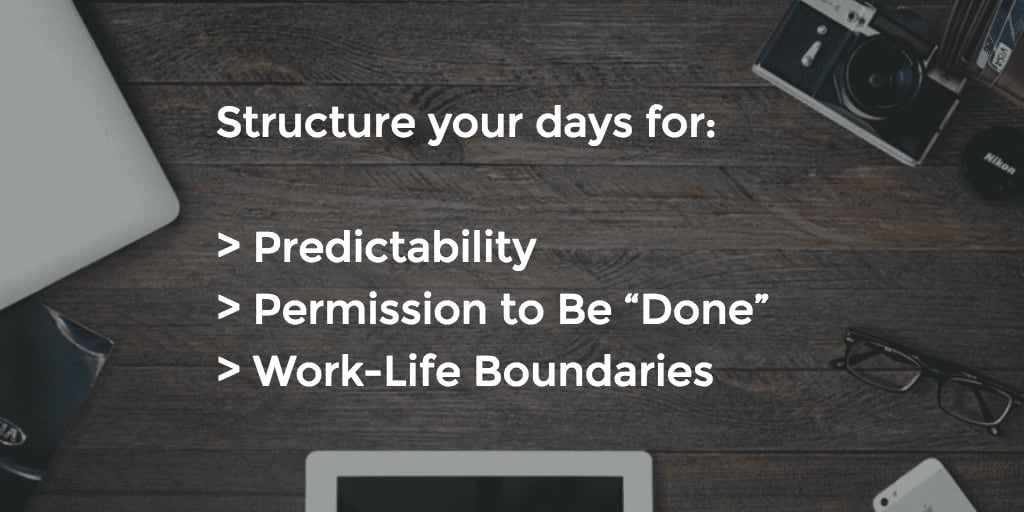 Structure your days for:

> Predictability
> Permission to Be “Done”
> Work-Life Boundaries

Nikon